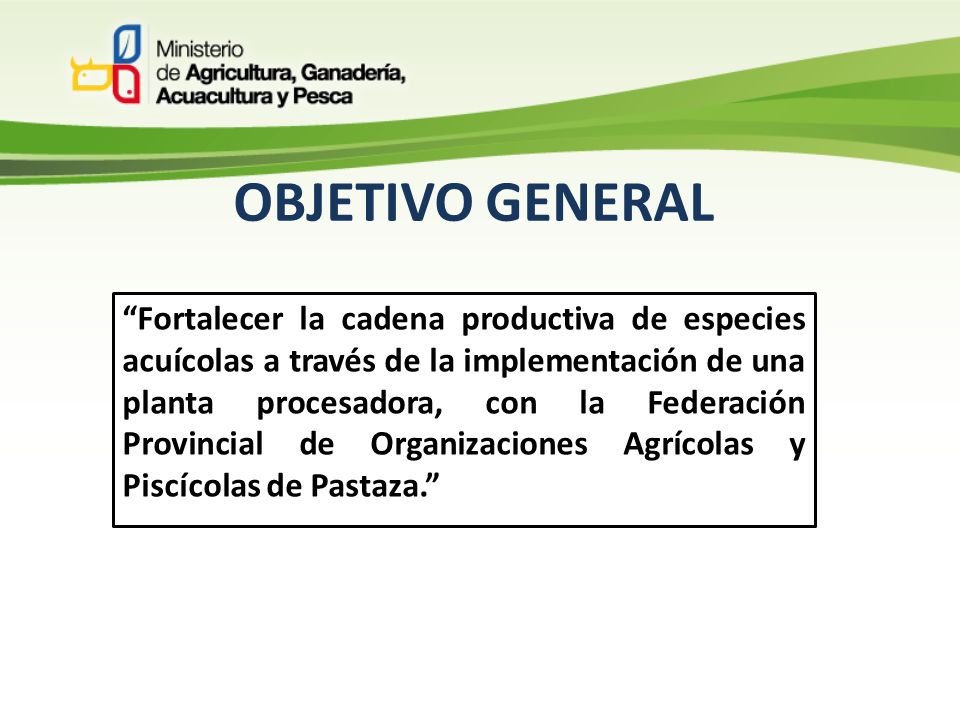 Ministerio
de Agricultura, Ganadería,
Acuacultura y Pesca

OBJETIVO GENERAL

“Fortalecer la cadena productiva de especies acuícolas a través de la implementación de una planta procesadora, con la Federación Provincial de Organizaciones Agrícolas y Piscícolas de Pastaza.”